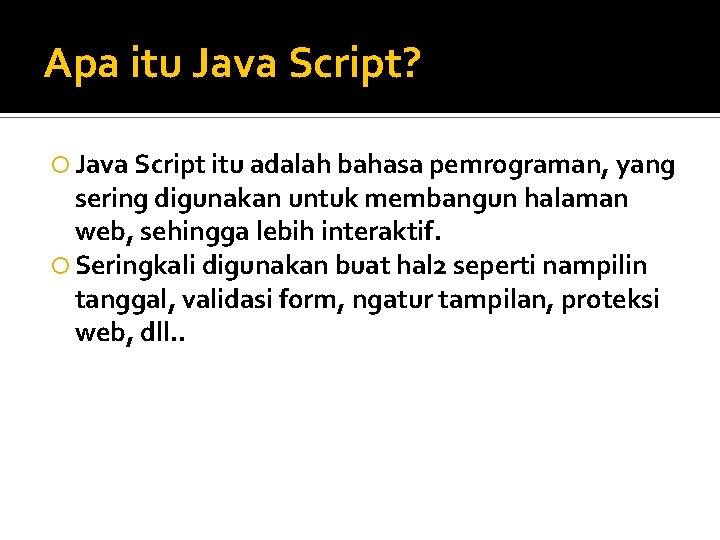 Apa itu Java Script?

Java Script itu adalah bahasa pemrograman, yang sering digunakan untuk membangun halaman web, sehingga lebih interaktif.

Seringkali digunakan buat hal2 seperti nampilin tanggal, validasi form, ngatur tampilan, proteksi web, dll..